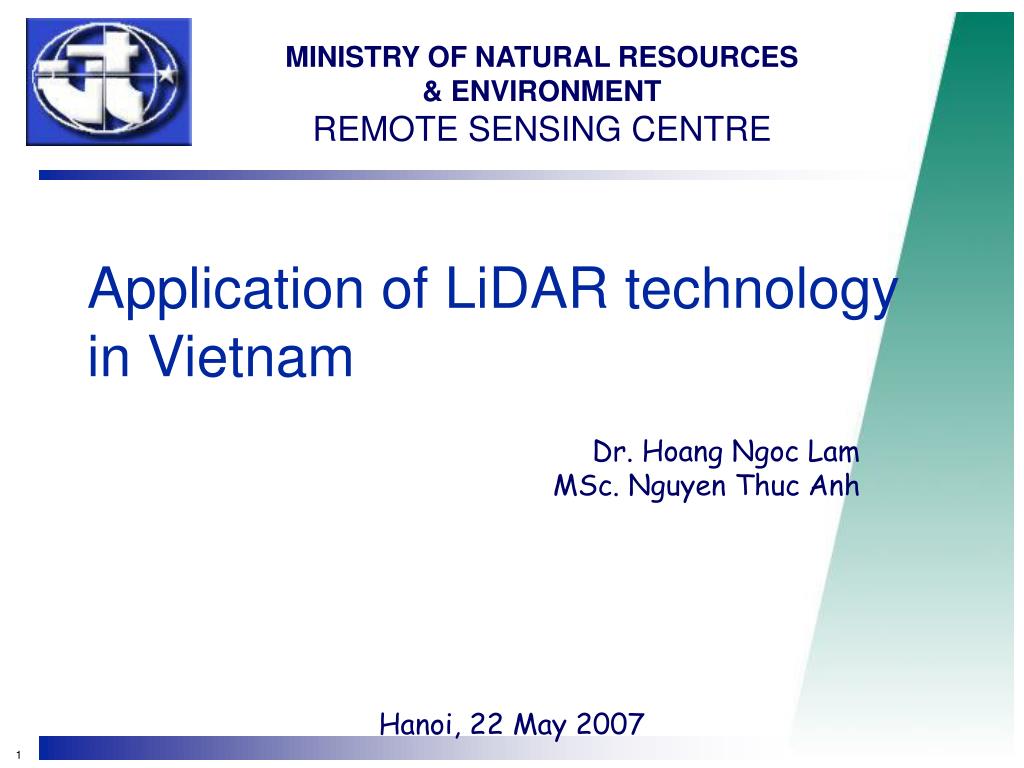 MINISTRY OF NATURAL RESOURCES
& ENVIRONMENT
REMOTE SENSING CENTRE

Application of LiDAR technology in Vietnam

Dr. Hoang Ngoc Lam
MSc. Nguyen Thuc Anh

Hanoi, 22 May 2007

1